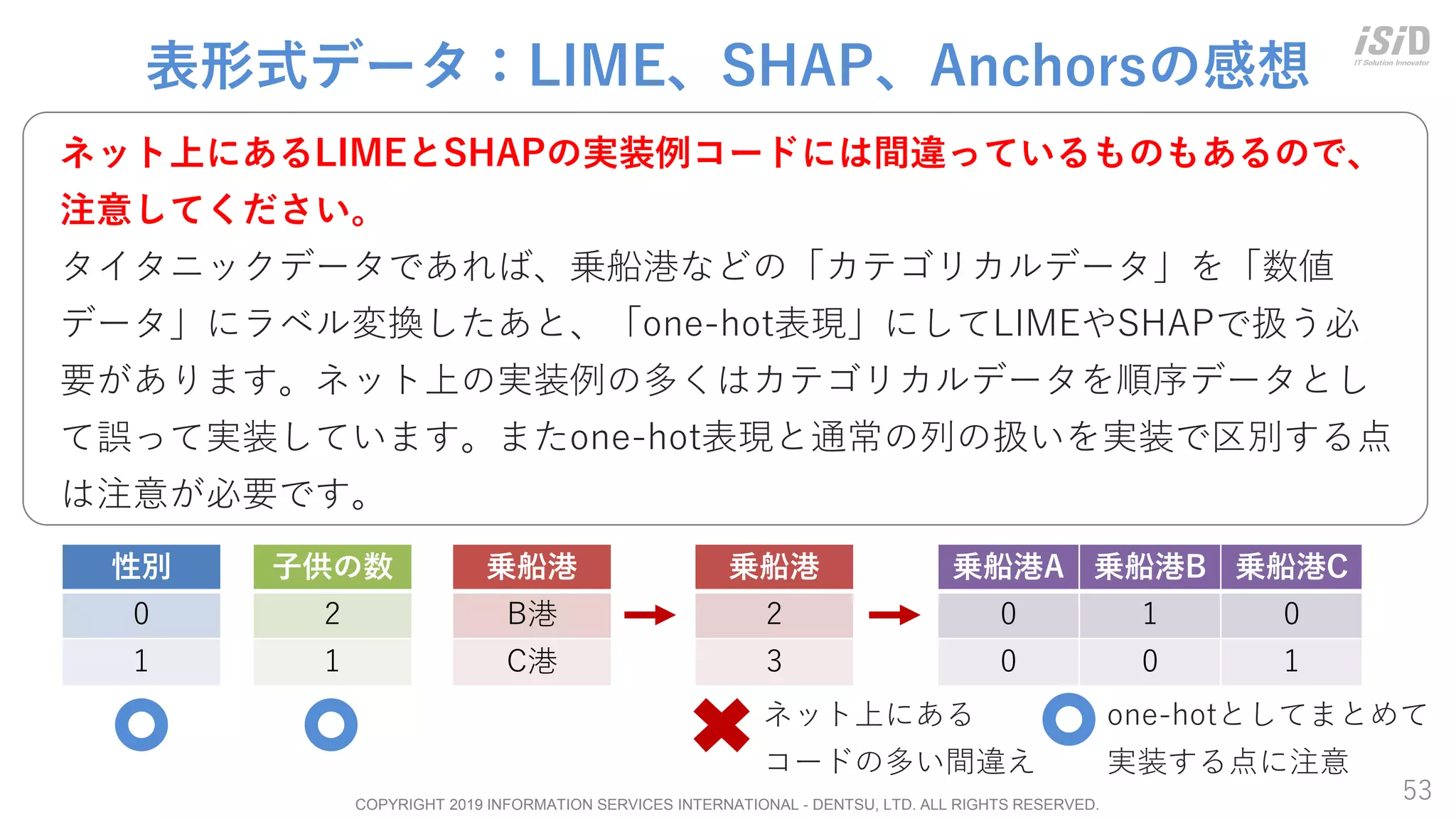 表形式データ：LIME、SHAP、Anchorsの感想

iSiD
IT Solution Innovator

ネット上にあるLIMEとSHAPの実装例コードには間違っているものもあるので、注意してください。
タイタニックデータであれば、乗船港などの「カテゴリカルデータ」を「数値データ」にラベル変換したあと、「one-hot表現」にしてLIMEやSHAPで扱う必要があります。ネット上の実装例の多くはカテゴリカルデータを順序データとして誤って実装しています。またone-hot表現と通常の列の扱いを実装で区別する点は注意が必要です。

| 性別 |
|---|
| 0 |
| 1 |

| 子供の数 |
|---|
| 2 |
| 1 |

| 乗船港 |
|---|
| B港 |
| C港 |

| 乗船港 |
|---|
| 2 |
| 3 |

| 乗船港A | 乗船港B | 乗船港C |
|---|---|---|
| 0 | 1 | 0 |
| 0 | 0 | 1 |

ネット上にある
コードの多い間違え

one-hotとしてまとめて
実装する点に注意

53

COPYRIGHT 2019 INFORMATION SERVICES INTERNATIONAL - DENTSU, LTD. ALL RIGHTS RESERVED.